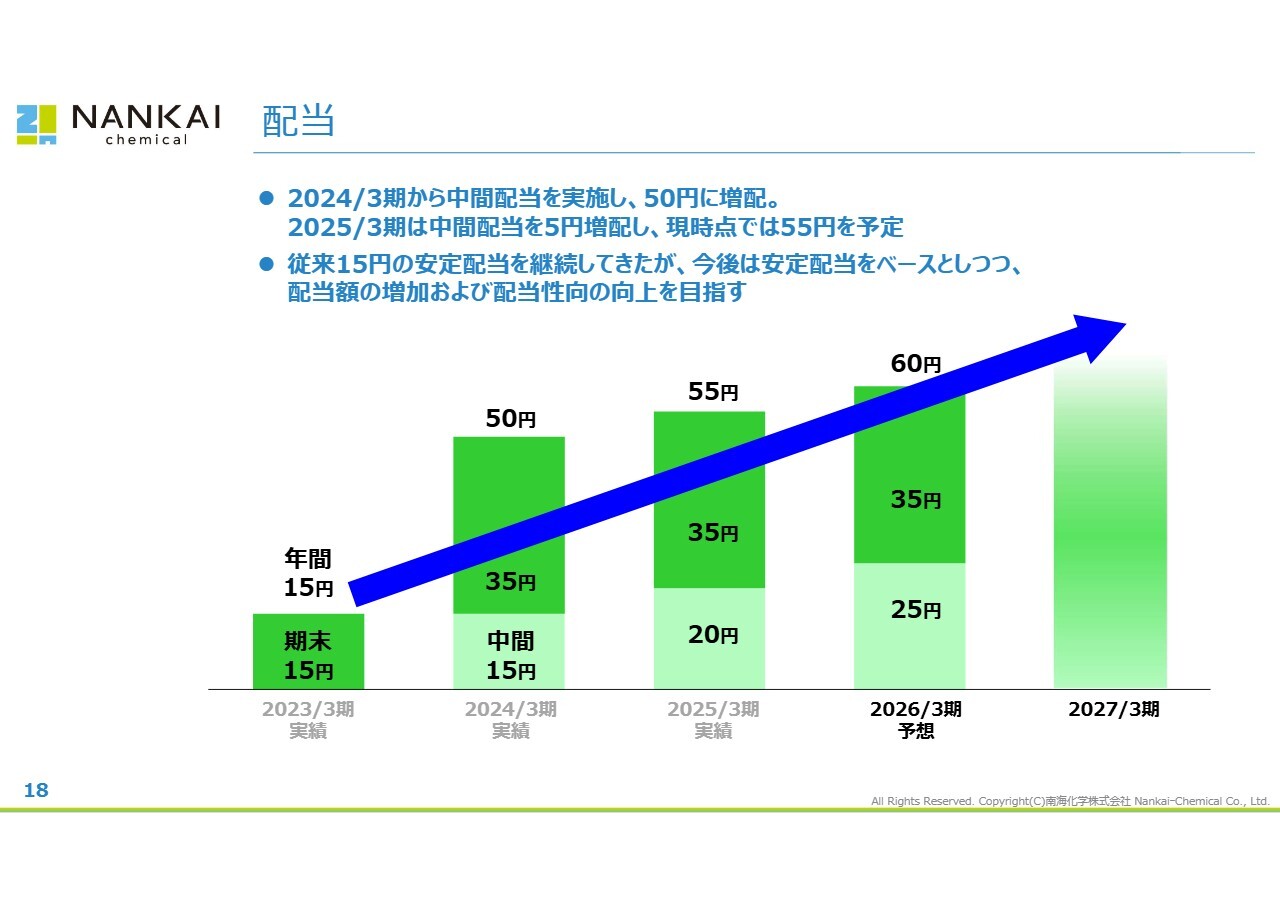 NANKAI
chemical

配当

● 2024/3期から中間配当を実施し、50円に増配。
2025/3期は中間配当を5円増配し、現時点では55円を予定

● 従来15円の安定配当を継続してきたが、今後は安定配当をベースとしつつ、配当額の増加および配当性向の向上を目指す

年間
15円

期末
15円

50円

35円

中間
15円

55円

35円

20円

60円

35円

25円

2023/3期
実績

2024/3期
実績

2025/3期
実績

2026/3期
予想

2027/3期

18

All Rights Reserved. Copyright(C)南海化学株式会社 Nankai-Chemical Co., Ltd.